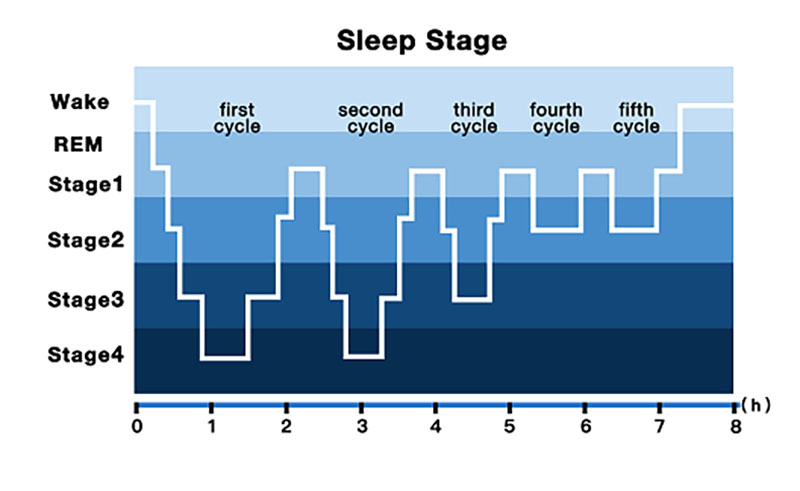 Sleep Stage

Wake
REM
Stage1
Stage2
Stage3
Stage4

first cycle
second cycle
third cycle
fourth cycle
fifth cycle

0 1 2 3 4 5 6 7 8 (h)